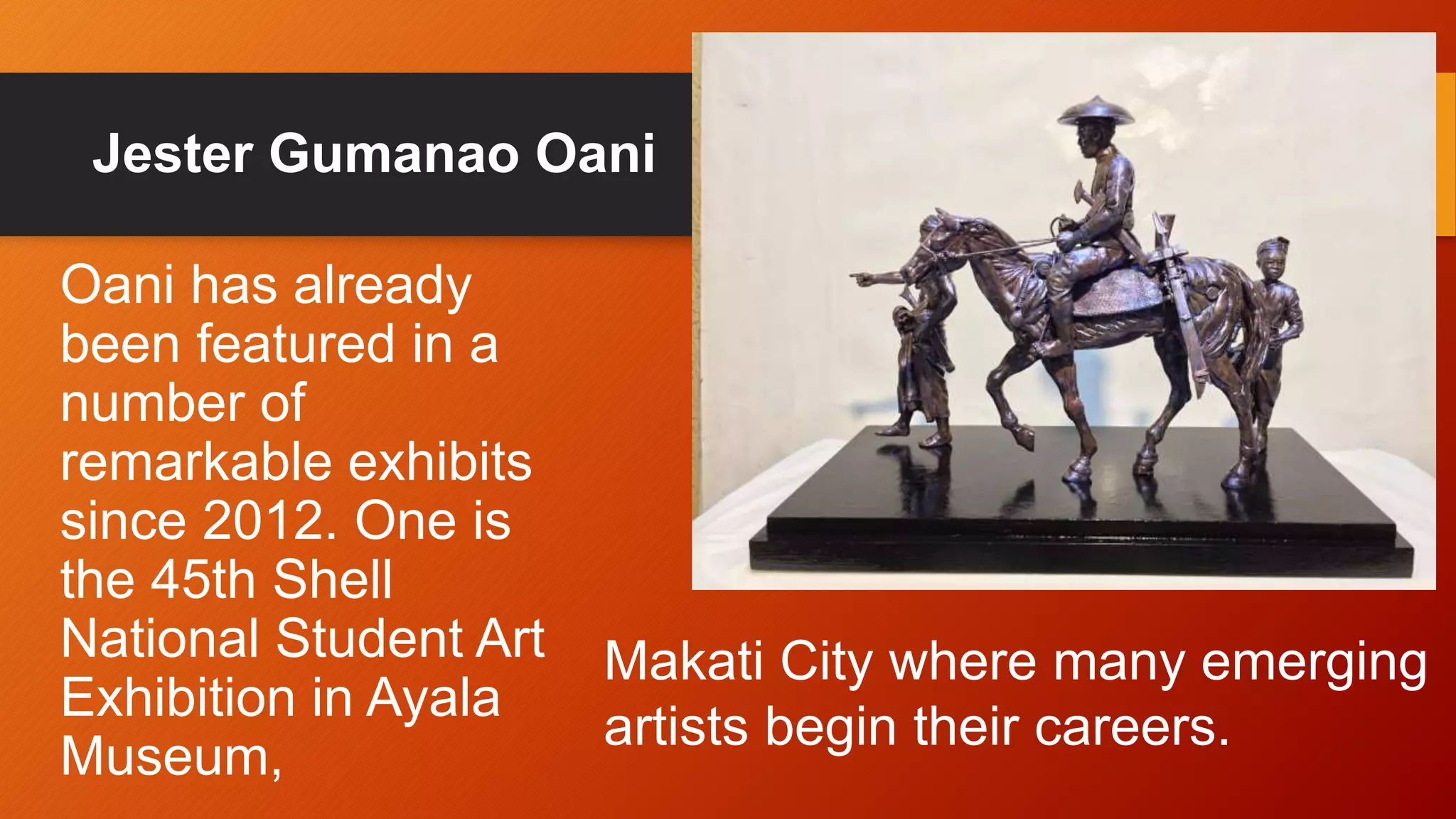 Jester Gumanao Oani

Oani has already been featured in a number of remarkable exhibits since 2012. One is the 45th Shell National Student Art Exhibition in Ayala Museum,

Makati City where many emerging artists begin their careers.